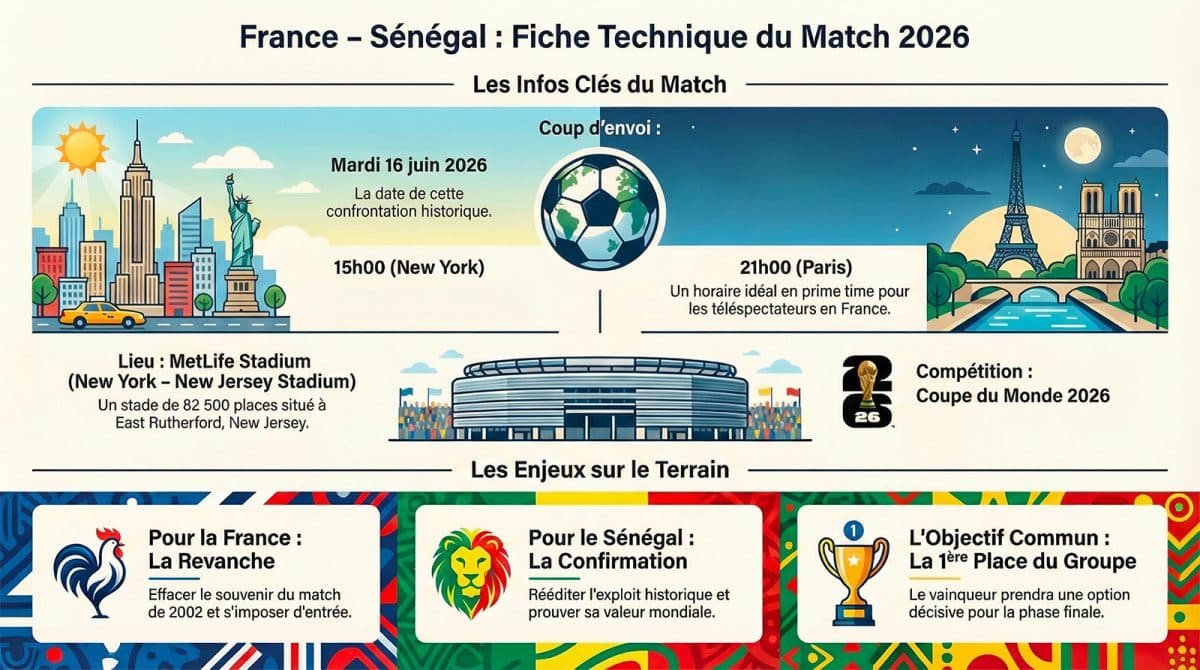 France – Sénégal : Fiche Technique du Match 2026

Les Infos Clés du Match

Coup d'envoi :

Mardi 16 juin 2026

La date de cette confrontation historique.

15h00 (New York)

21h00 (Paris)

Un horaire idéal en prime time pour les téléspectateurs en France.

Lieu : MetLife Stadium (New York – New Jersey Stadium)

Un stade de 82 500 places situé à East Rutherford, New Jersey.

26

Compétition : Coupe du Monde 2026

Les Enjeux sur le Terrain

Pour la France : La Revanche

Effacer le souvenir du match de 2002 et s'imposer d'entrée.

Pour le Sénégal : La Confirmation

Rééditer l'exploit historique et prouver sa valeur mondiale.

1

L'Objectif Commun : La 1ère Place du Groupe

Le vainqueur prendra une option décisive pour la phase finale.